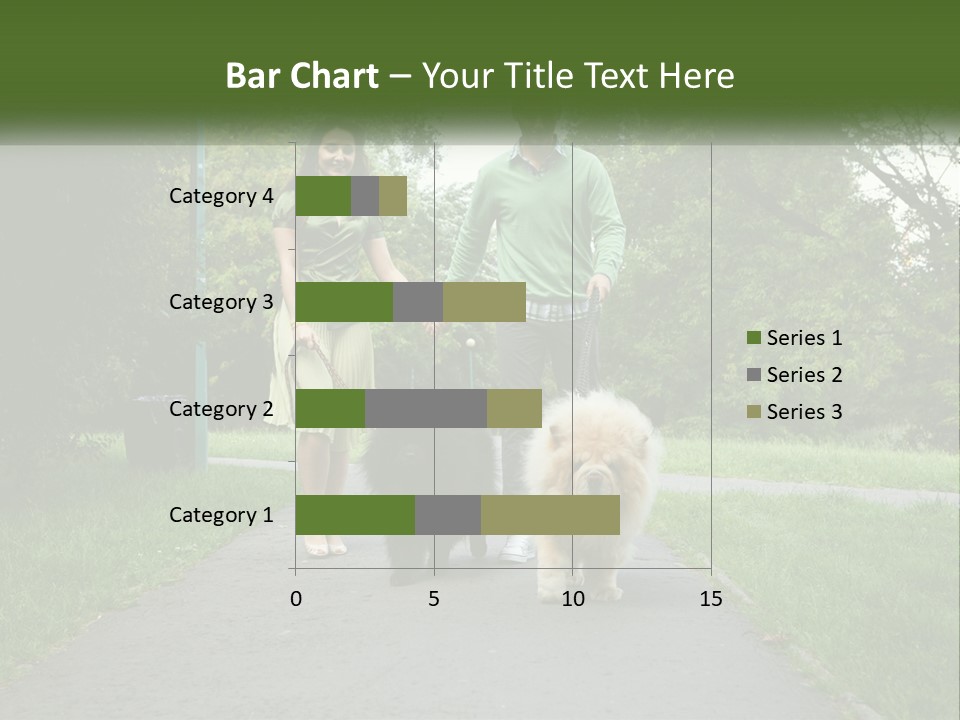 Bar Chart – Your Title Text Here

Category 4
Category 3
Category 2
Category 1

0
5
10
15

Series 1
Series 2
Series 3